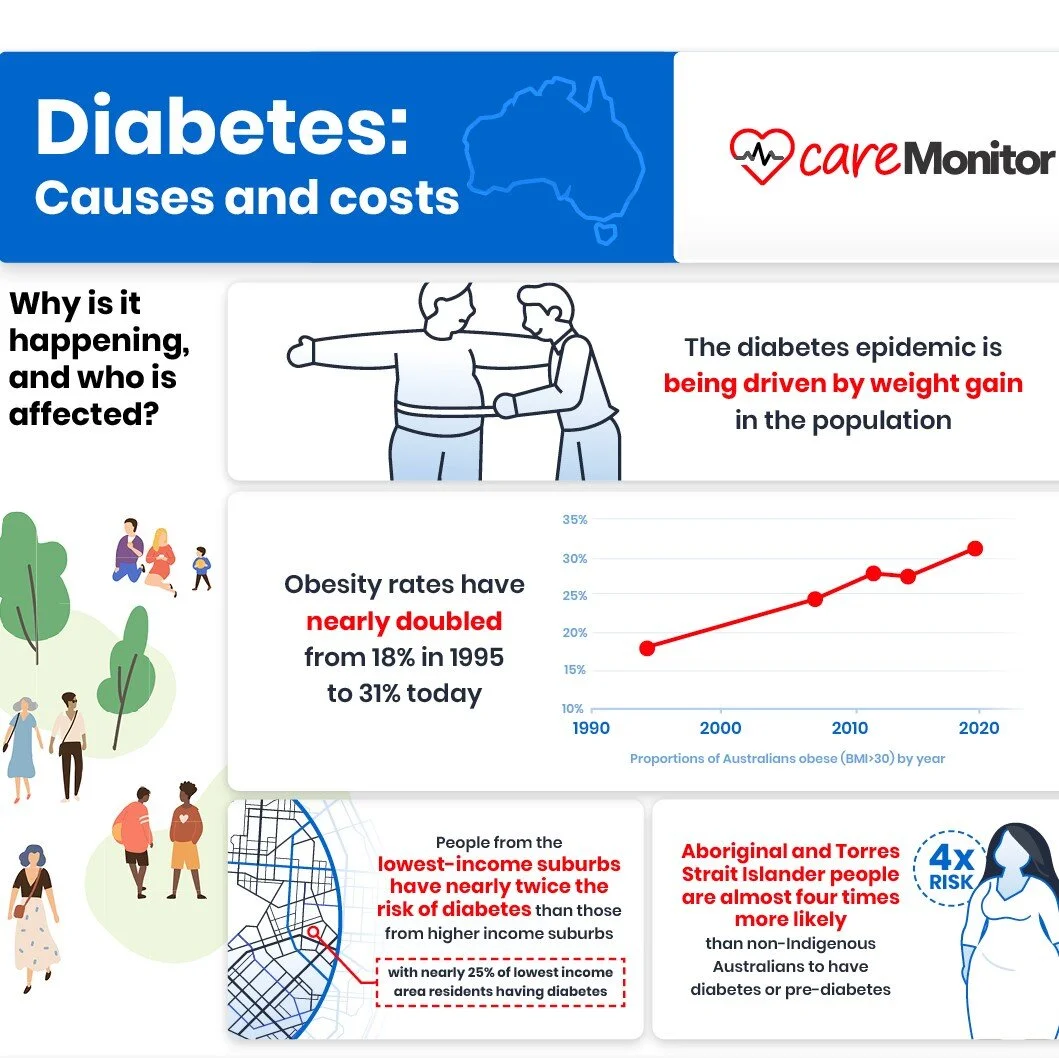 Diabetes:
Causes and costs

careMonitor

Why is it happening, and who is affected?

The diabetes epidemic is being driven by weight gain in the population

Obesity rates have nearly doubled from 18% in 1995 to 31% today

35%
30%
25%
20%
15%
10%
1990
2000
2010
2020
Proportions of Australians obese (BMI>30) by year

People from the lowest-income suburbs have nearly twice the risk of diabetes than those from higher income suburbs

with nearly 25% of lowest income area residents having diabetes

Aboriginal and Torres Strait Islander people are almost four times more likely than non-Indigenous Australians to have diabetes or pre-diabetes

4x RISK